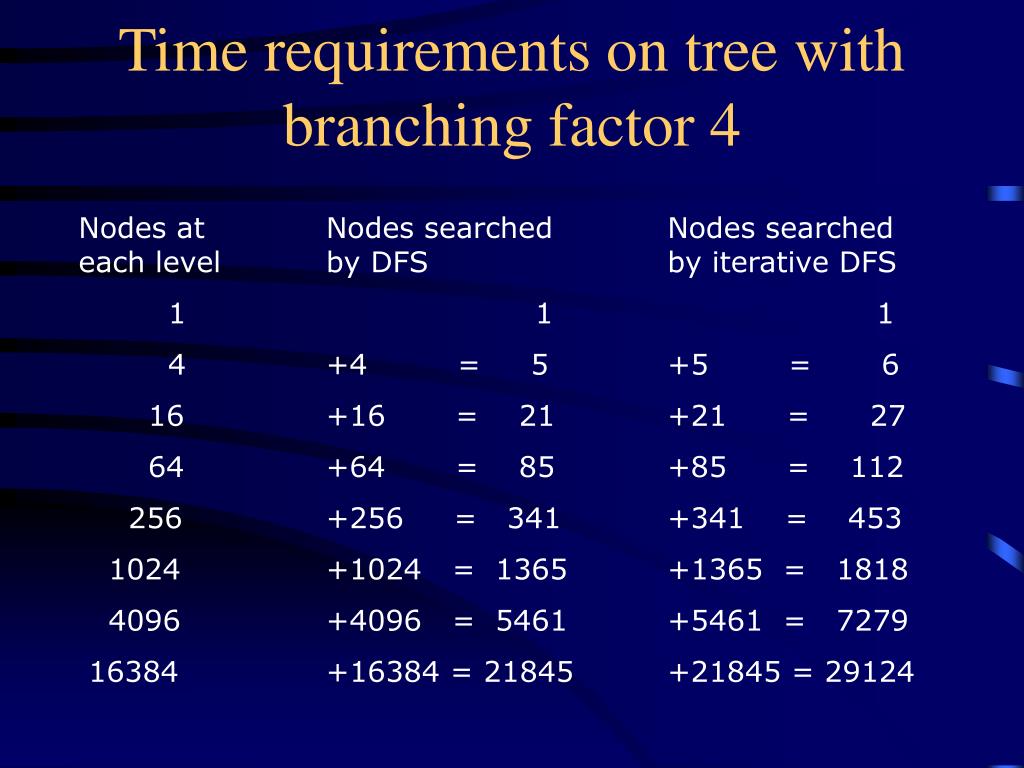 Time requirements on tree with branching factor 4

| Nodes at each level | Nodes searched by DFS | Nodes searched by iterative DFS |
|---|---|---|
| 1 | 1 | 1 |
| 4 | +4 = 5 | +5 = 6 |
| 16 | +16 = 21 | +21 = 27 |
| 64 | +64 = 85 | +85 = 112 |
| 256 | +256 = 341 | +341 = 453 |
| 1024 | +1024 = 1365 | +1365 = 1818 |
| 4096 | +4096 = 5461 | +5461 = 7279 |
| 16384 | +16384 = 21845 | +21845 = 29124 |